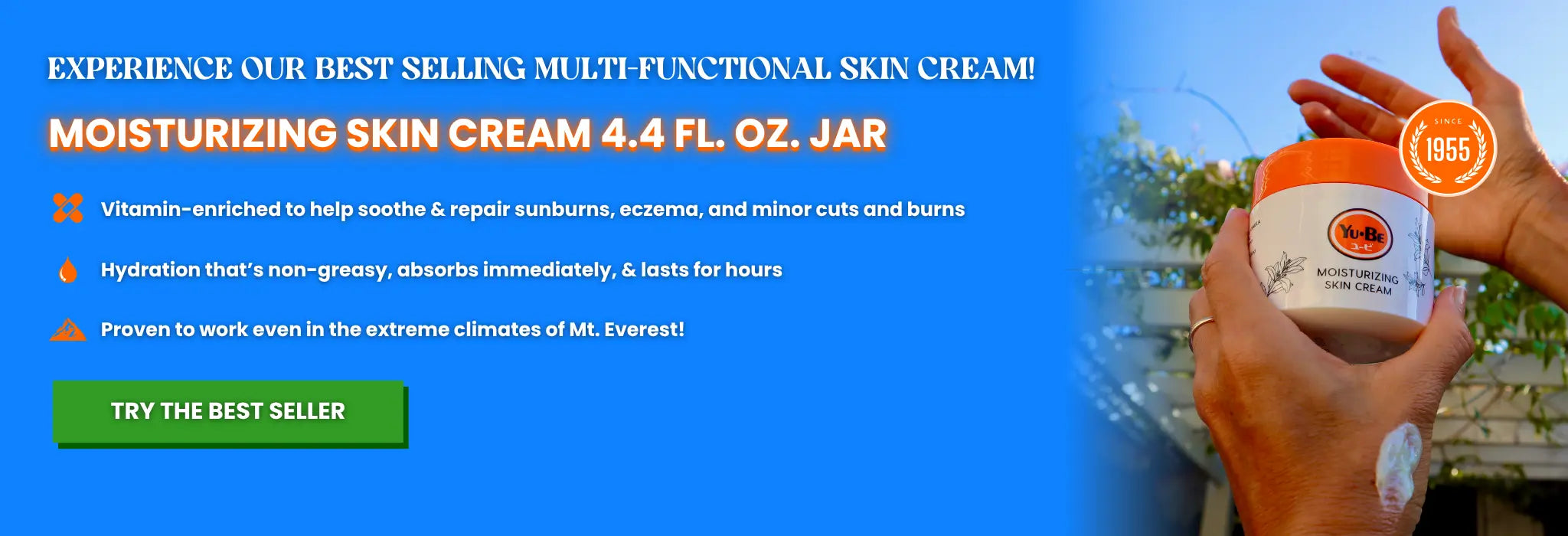 EXPERIENCE OUR BEST SELLING MULTI-FUNCTIONAL SKIN CREAM!

MOISTURIZING SKIN CREAM 4.4 FL. OZ. JAR

Vitamin-enriched to help soothe & repair sunburns, eczema, and minor cuts and burns

Hydration that's non-greasy, absorbs immediately, & lasts for hours

Proven to work even in the extreme climates of Mt. Everest!

TRY THE BEST SELLER

SINCE 1955

YU-BE ユービ

MOISTURIZING SKIN CREAM